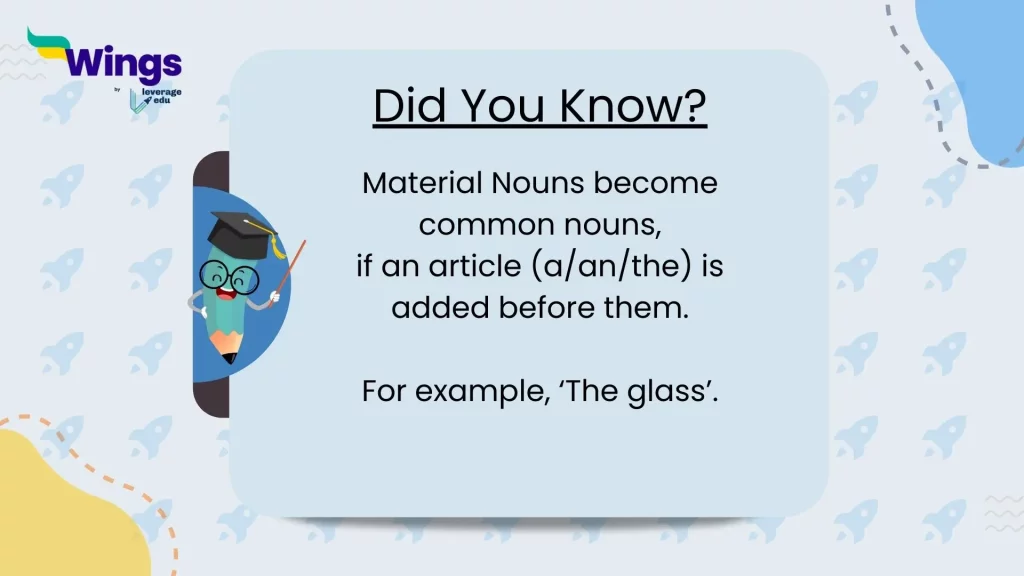 Wings
by leverage edu

Did You Know?

Material Nouns become common nouns, if an article (a/an/the) is added before them.

For example, ‘The glass’.